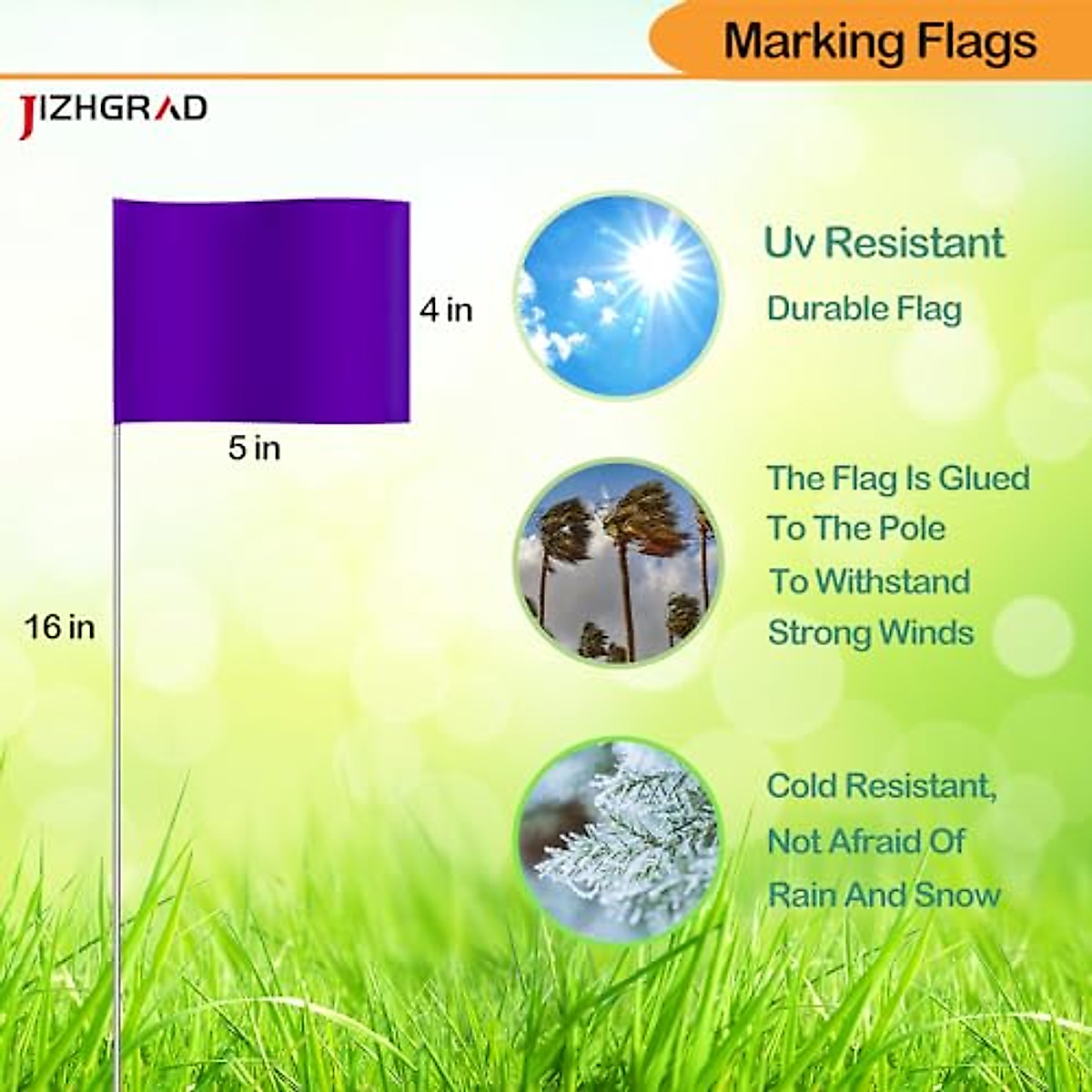 Marking Flags

JIZHGRAD

4 in

5 in

16 in

Uv Resistant

Durable Flag

The Flag Is Glued To The Pole To Withstand Strong Winds

Cold Resistant, Not Afraid Of Rain And Snow